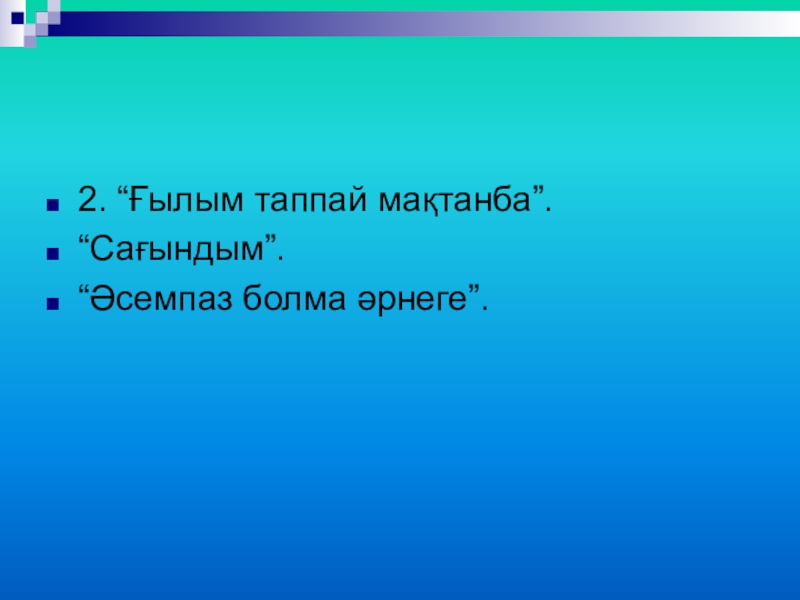 2. “Ғылым таппай мақтанба”.

“Сағындым”.

“Әсемпаз болма әрнеге”.